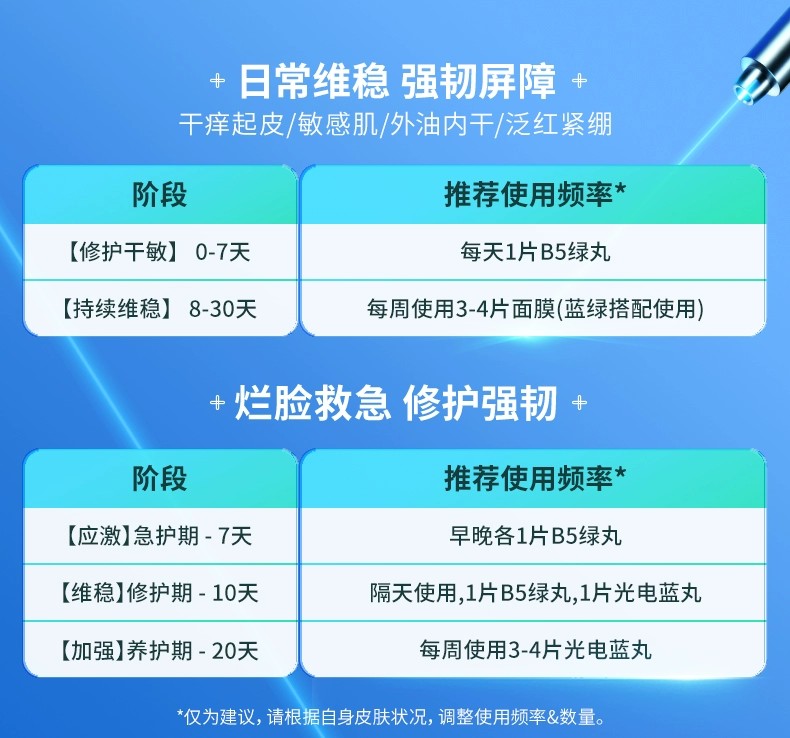 日常维稳 强韧屏障
干痒起皮/敏感肌/外油内干/泛红紧绷

| 阶段 | 推荐使用频率* |
|---|---|
| 【修护干敏】 0-7天 | 每天1片B5绿丸 |
| 【持续维稳】 8-30天 | 每周使用3-4片面膜(蓝绿搭配使用) |

烂脸救急 修护强韧

| 阶段 | 推荐使用频率* |
|---|---|
| 【应激】急护期 - 7天 | 早晚各1片B5绿丸 |
| 【维稳】修护期 - 10天 | 隔天使用,1片B5绿丸,1片光电蓝丸 |
| 【加强】养护期 - 20天 | 每周使用3-4片光电蓝丸 |

*仅为建议，请根据自身皮肤状况，调整使用频率&数量。